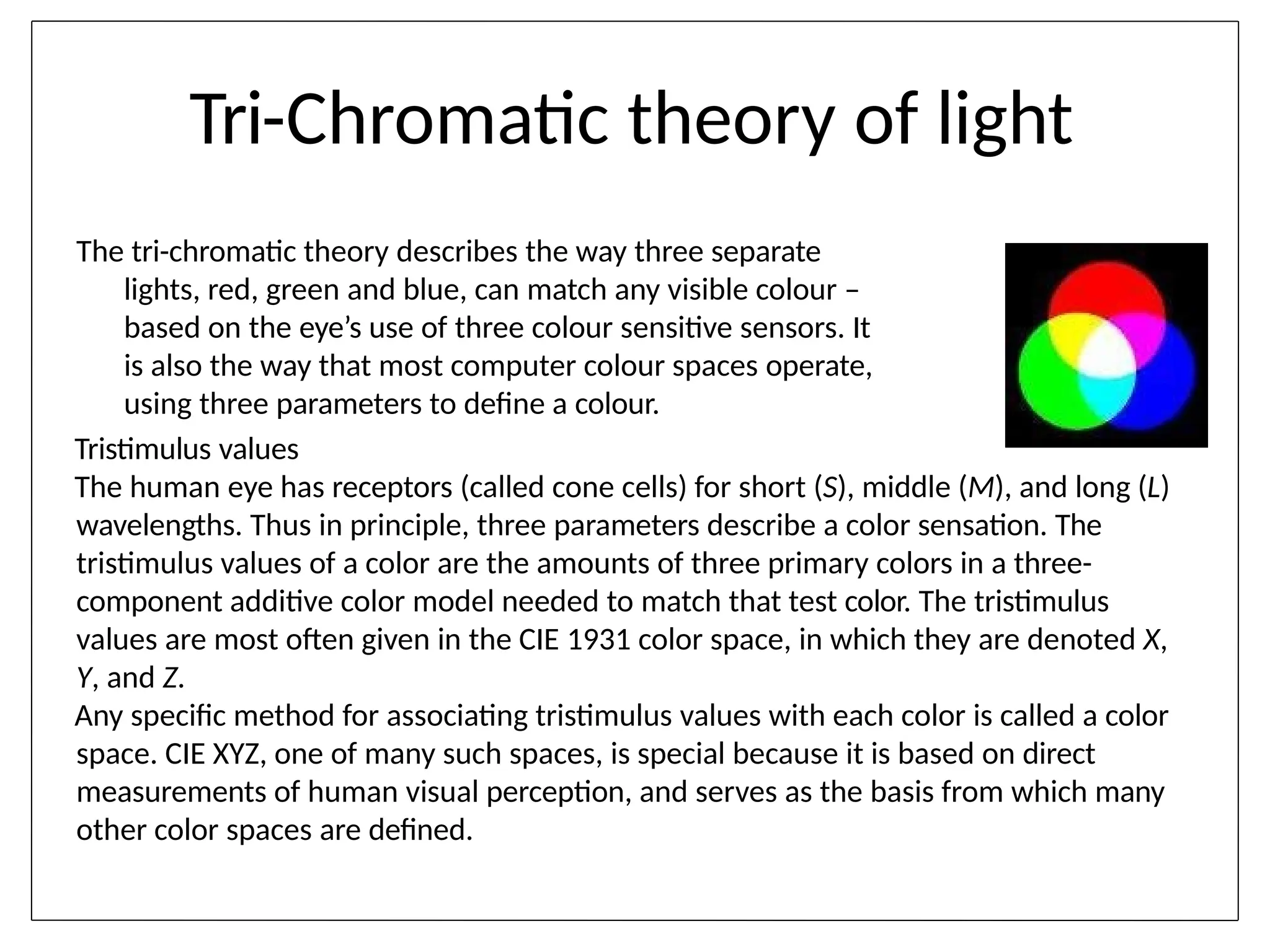 Tri-Chromatic theory of light

The tri-chromatic theory describes the way three separate lights, red, green and blue, can match any visible colour – based on the eye’s use of three colour sensitive sensors. It is also the way that most computer colour spaces operate, using three parameters to define a colour.

Tristimulus values

The human eye has receptors (called cone cells) for short (S), middle (M), and long (L) wavelengths. Thus in principle, three parameters describe a color sensation. The tristimulus values of a color are the amounts of three primary colors in a three-component additive color model needed to match that test color. The tristimulus values are most often given in the CIE 1931 color space, in which they are denoted X, Y, and Z.

Any specific method for associating tristimulus values with each color is called a color space. CIE XYZ, one of many such spaces, is special because it is based on direct measurements of human visual perception, and serves as the basis from which many other color spaces are defined.